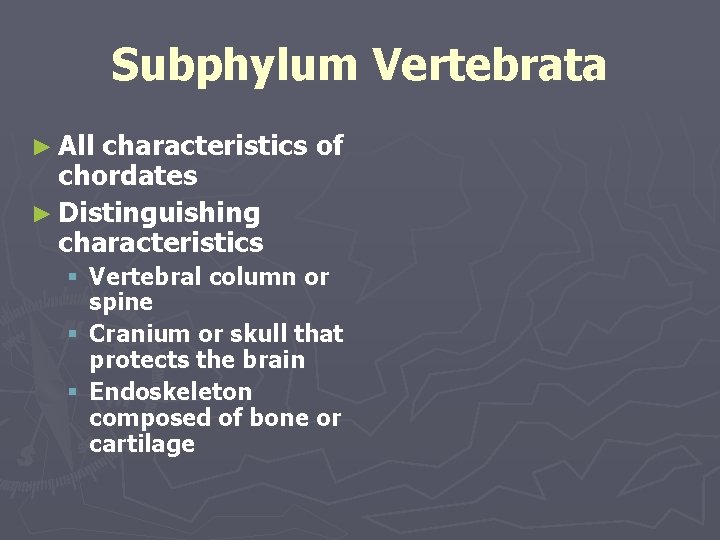 Subphylum Vertebrata

► All characteristics of chordates

► Distinguishing characteristics

▪ Vertebral column or spine

▪ Cranium or skull that protects the brain

▪ Endoskeleton composed of bone or cartilage